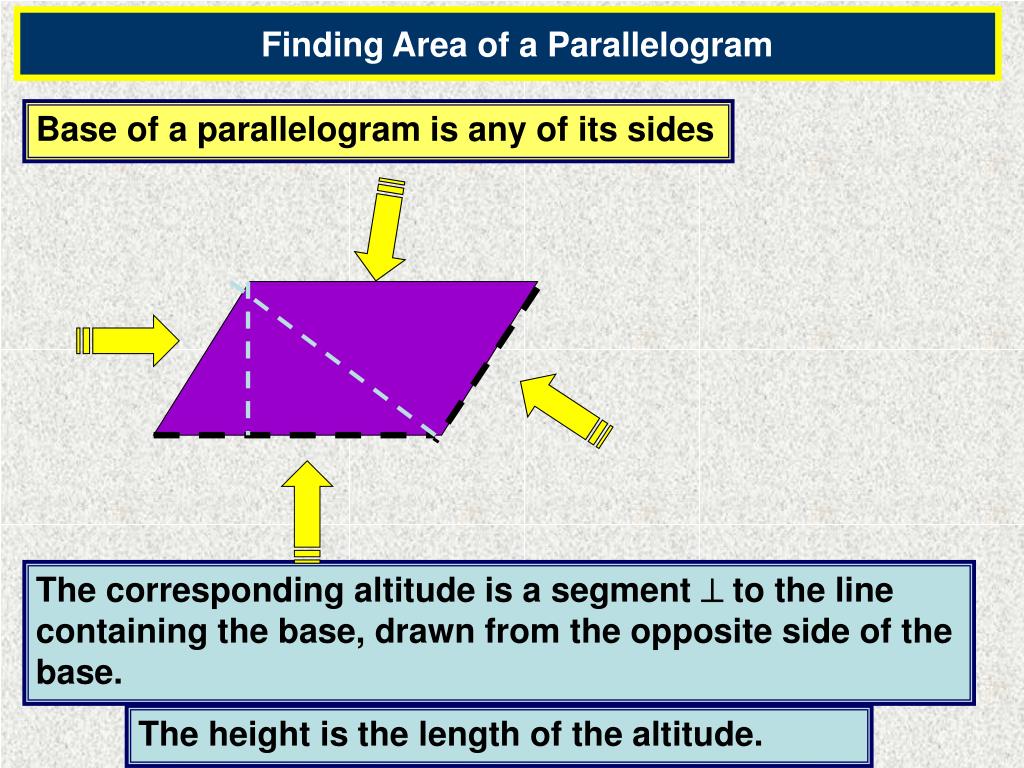 Finding Area of a Parallelogram

Base of a parallelogram is any of its sides

The corresponding altitude is a segment $\perp$ to the line containing the base, drawn from the opposite side of the base.

The height is the length of the altitude.